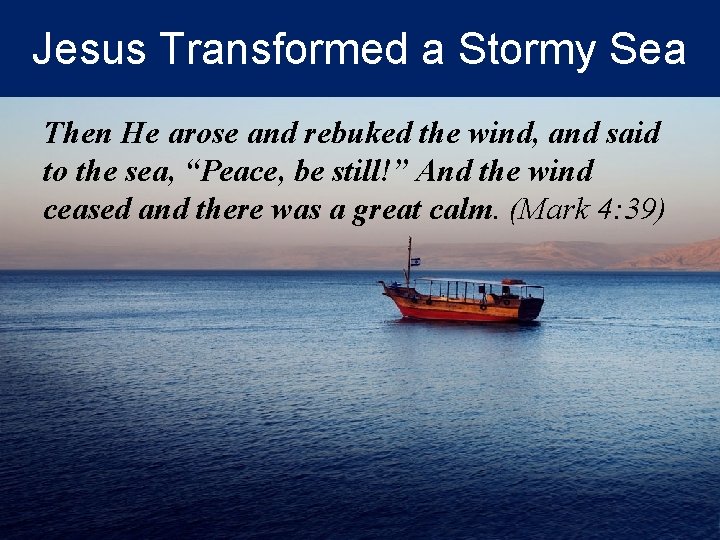 Jesus Transformed a Stormy Sea

Then He arose and rebuked the wind, and said to the sea, “Peace, be still!” And the wind ceased and there was a great calm. (Mark 4:39)